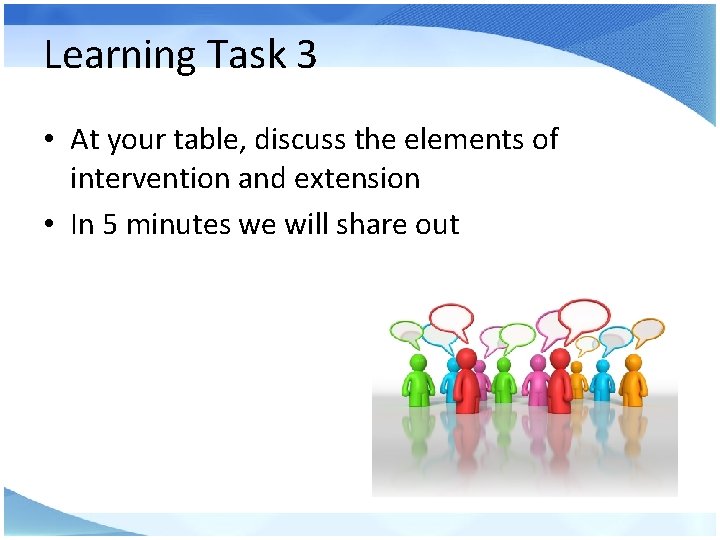 Learning Task 3

• At your table, discuss the elements of intervention and extension

• In 5 minutes we will share out